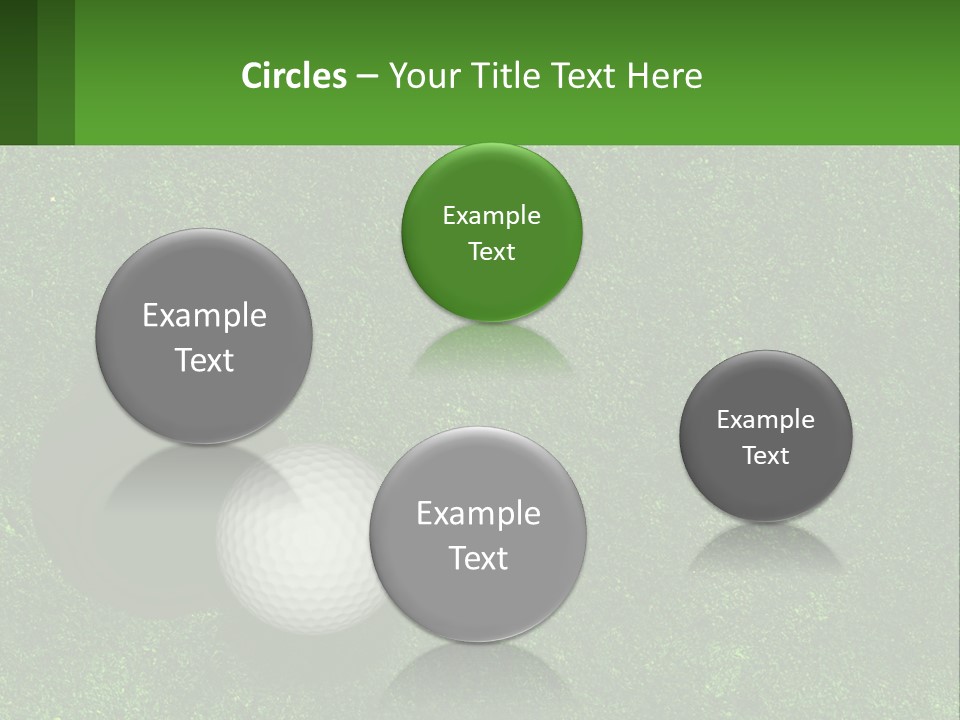 Circles – Your Title Text Here

Example Text

Example Text

Example Text

Example Text